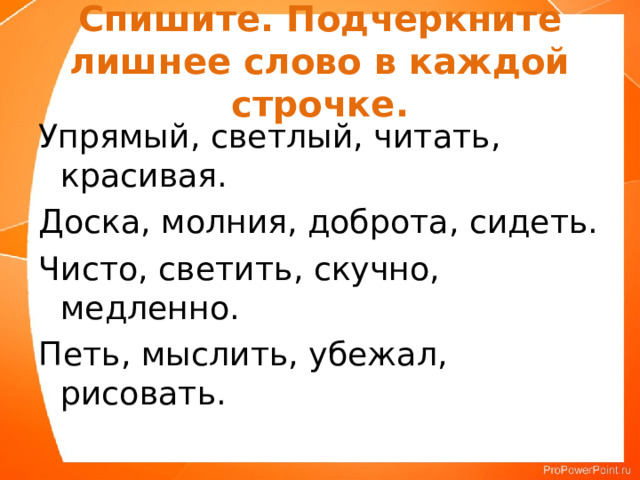 Спишите. Подчеркните лишнее слово в каждой строчке.

Упрямый, светлый, читать, красивая.

Доска, молния, доброта, сидеть.

Чисто, светить, скучно, медленно.

Петь, мыслить, убежал, рисовать.

ProPowerPoint.ru